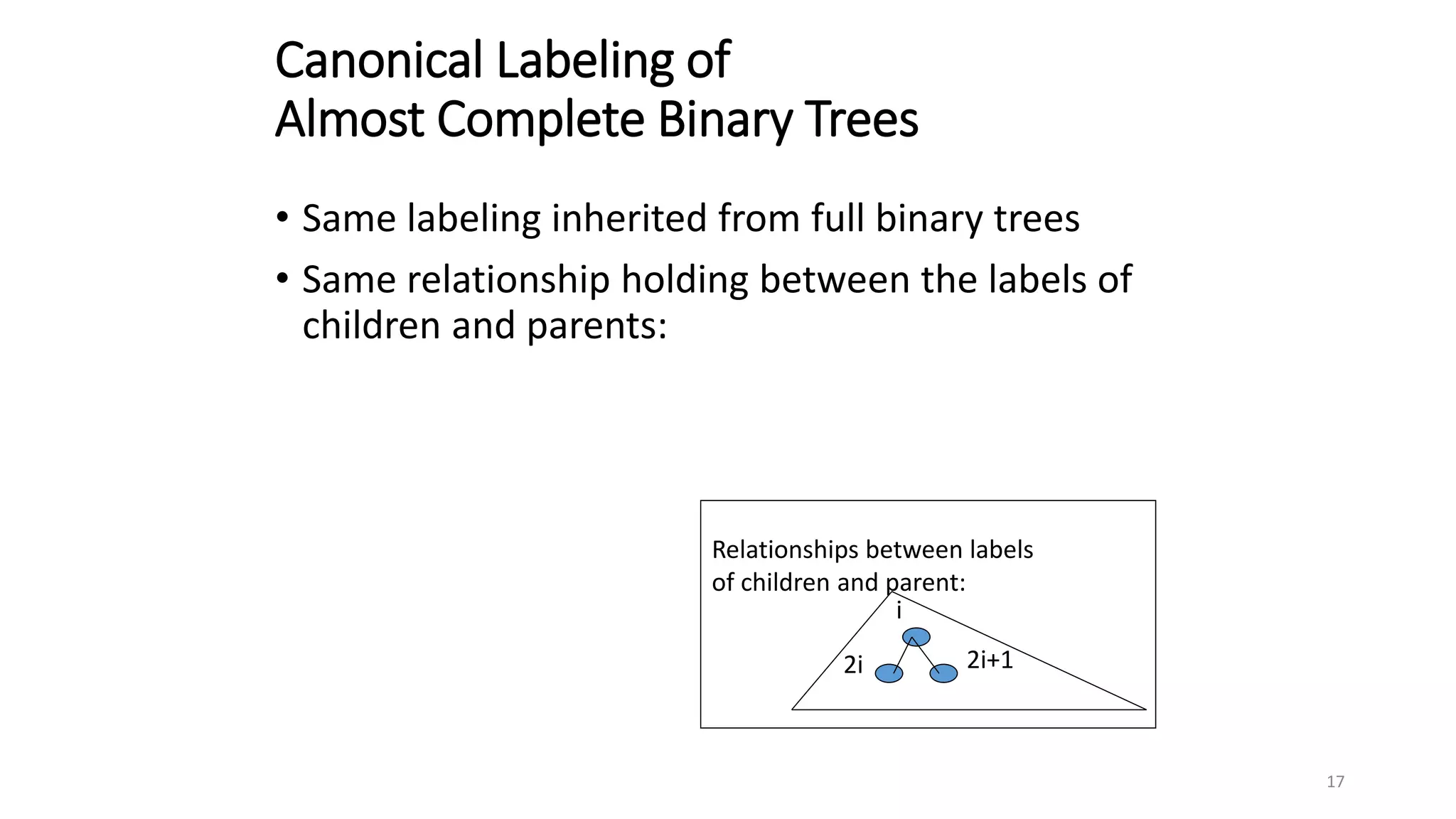 Canonical Labeling of
Almost Complete Binary Trees

• Same labeling inherited from full binary trees

• Same relationship holding between the labels of children and parents:

Relationships between labels of children and parent:

i

2i

2i+1

17